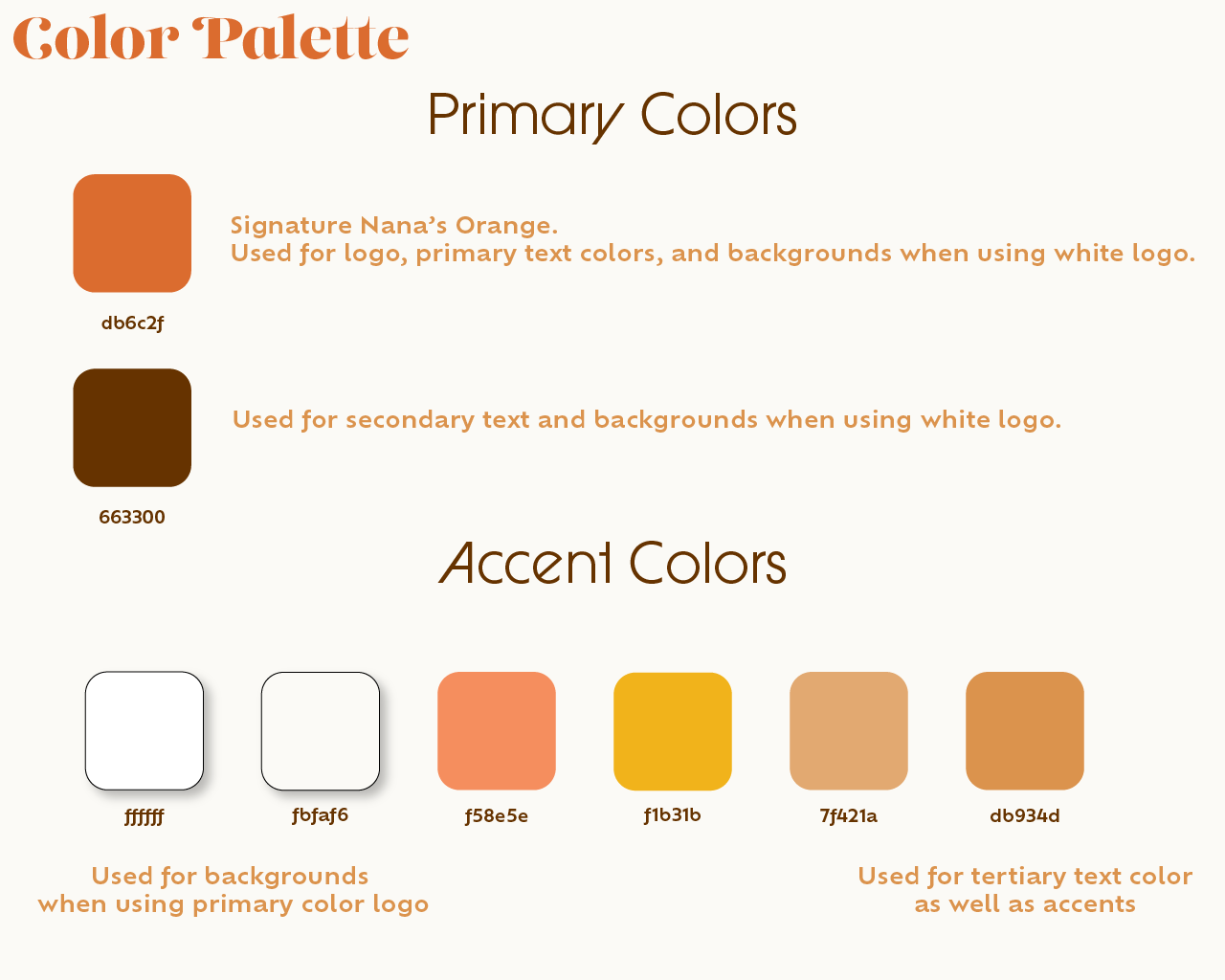 Color Palette

Primary Colors

Signature Nana's Orange.
Used for logo, primary text colors, and backgrounds when using white logo.

db6c2f

Used for secondary text and backgrounds when using white logo.

663300

Accent Colors

ffffff

fbfaf6

f58e5e

f1b31b

7f421a

db934d

Used for backgrounds when using primary color logo

Used for tertiary text color as well as accents